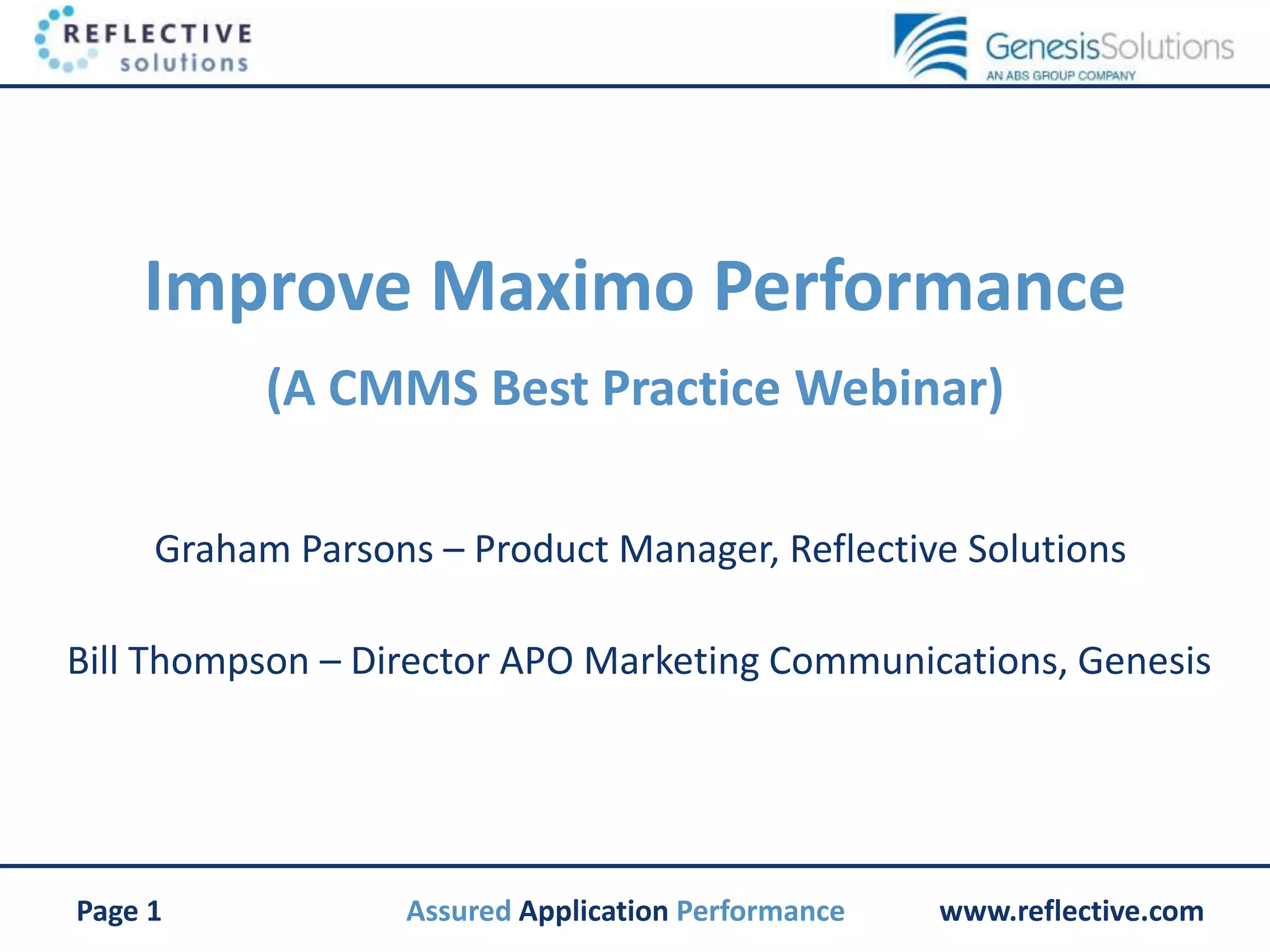 REFLECTIVE
solutions

GenesisSolutions
AN ABS GROUP COMPANY

Improve Maximo Performance

(A CMMS Best Practice Webinar)

Graham Parsons – Product Manager, Reflective Solutions

Bill Thompson – Director APO Marketing Communications, Genesis

Page 1

Assured Application Performance

www.reflective.com